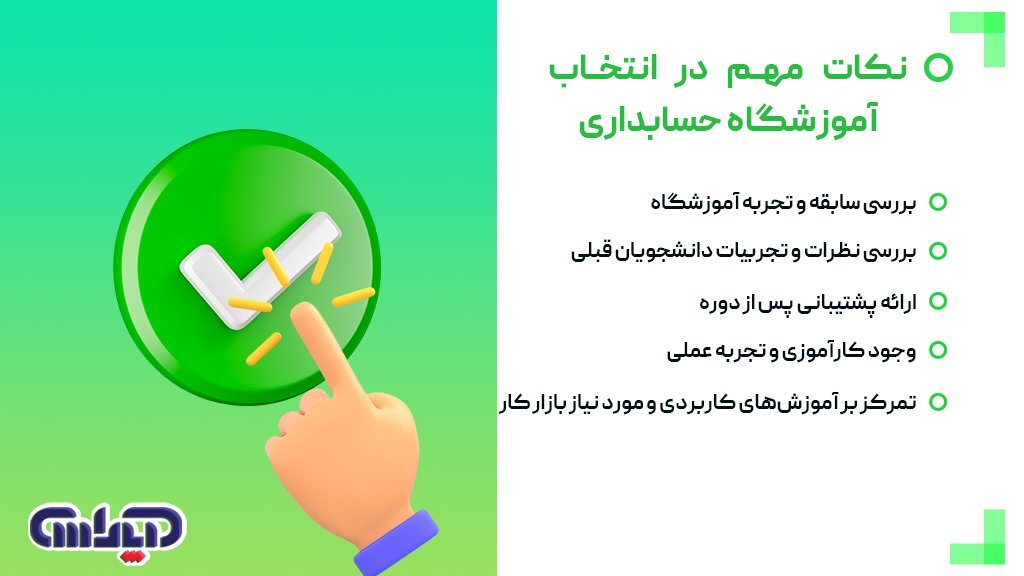 نکات مهم در انتخاب آموزشگاه حسابداری

بررسی سابقه و تجربه آموزشگاه

بررسی نظرات و تجربیات دانشجویان قبلی

ارائه پشتیبانی پس از دوره

وجود کارآموزی و تجربه عملی

تمرکز بر آموزش‌های کاربردی و مورد نیاز بازار کار

هیراد